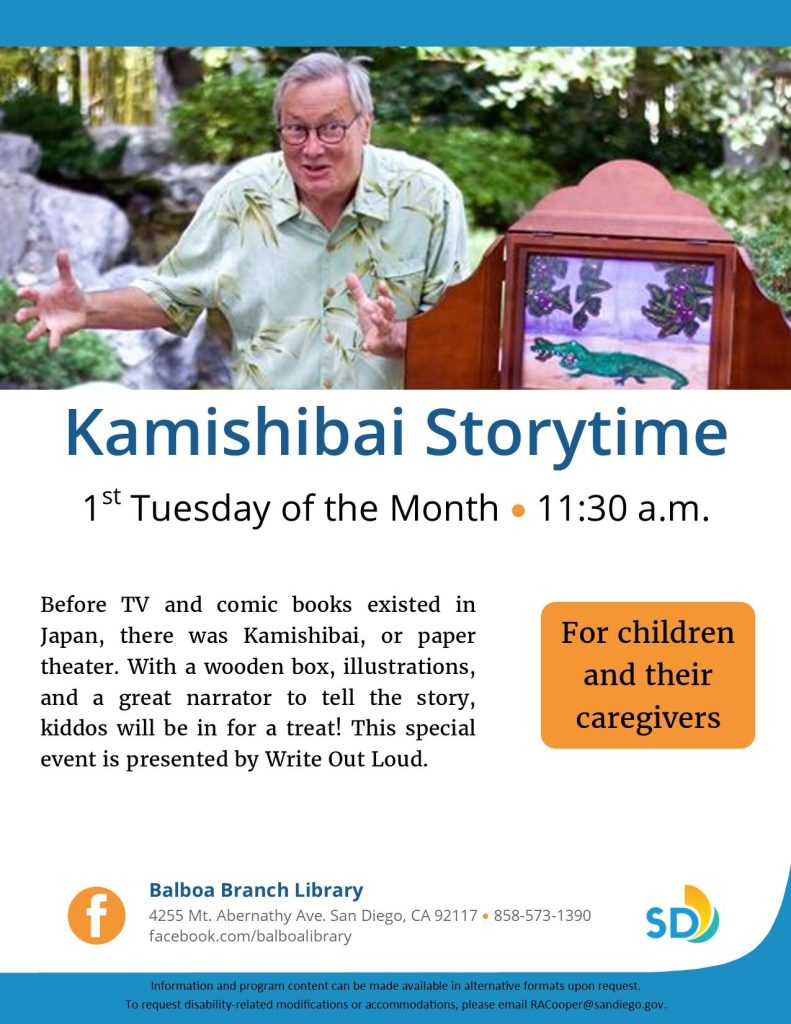 Kamishibai Storytime

1$^{st}$ Tuesday of the Month • 11:30 a.m.

Before TV and comic books existed in Japan, there was Kamishibai, or paper theater. With a wooden box, illustrations, and a great narrator to tell the story, kiddos will be in for a treat! This special event is presented by Write Out Loud.

For children and their caregivers

f

Balboa Branch Library
4255 Mt. Abernathy Ave. San Diego, CA 92117 • 858-573-1390
facebook.com/balboalibrary

SD

Information and program content can be made available in alternative formats upon request.
To request disability-related modifications or accommodations, please email RACooper@sandiego.gov.